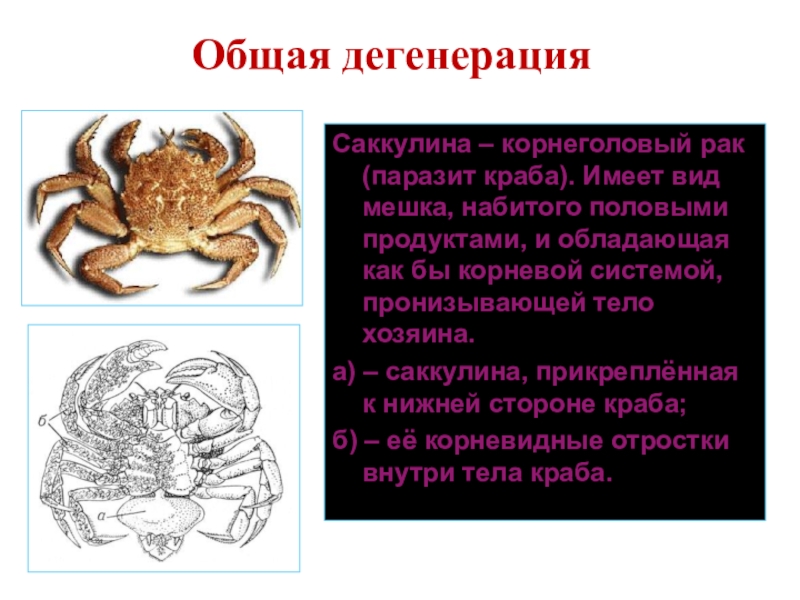 Общая дегенерация

б

а

Саккулина – корнеголовый рак (паразит краба). Имеет вид мешка, набитого половыми продуктами, и обладающая как бы корневой системой, пронизывающей тело хозяина.

а) – саккулина, прикреплённая к нижней стороне краба;

б) – её корневидные отростки внутри тела краба.